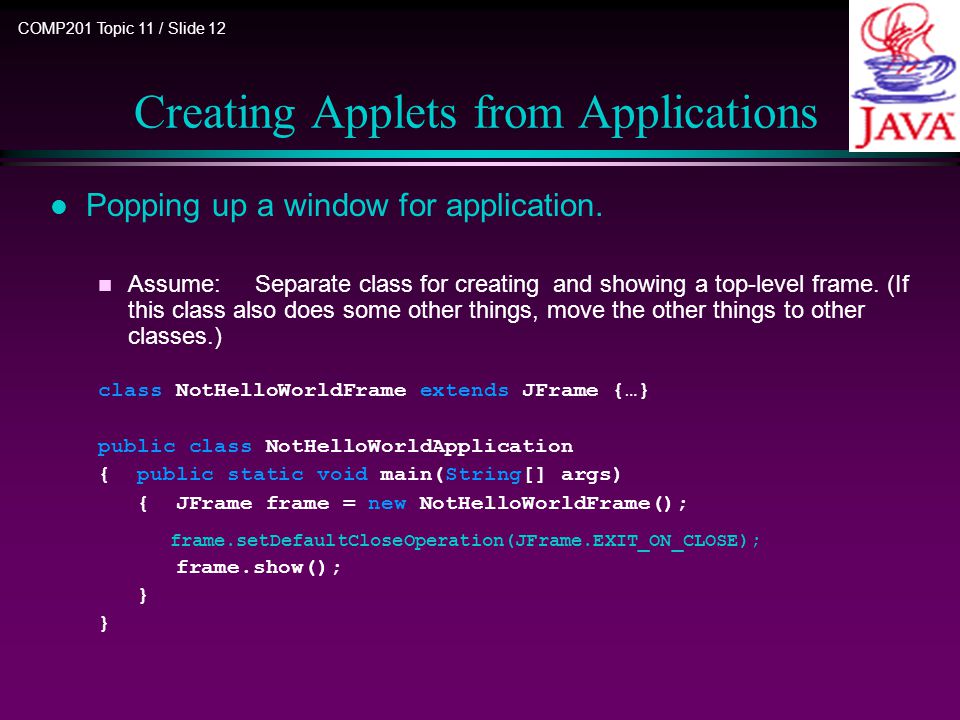 COMP201 Topic 11 / Slide 12

JAVA

Creating Applets from Applications

Popping up a window for application.

Assume: Separate class for creating and showing a top-level frame. (If this class also does some other things, move the other things to other classes.)

class NotHelloWorldFrame extends JFrame {…}

public class NotHelloWorldApplication
{ public static void main(String[] args)
{ JFrame frame = new NotHelloWorldFrame();
frame.setDefaultCloseOperation(JFrame.EXIT_ON_CLOSE);
frame.show();
}
}